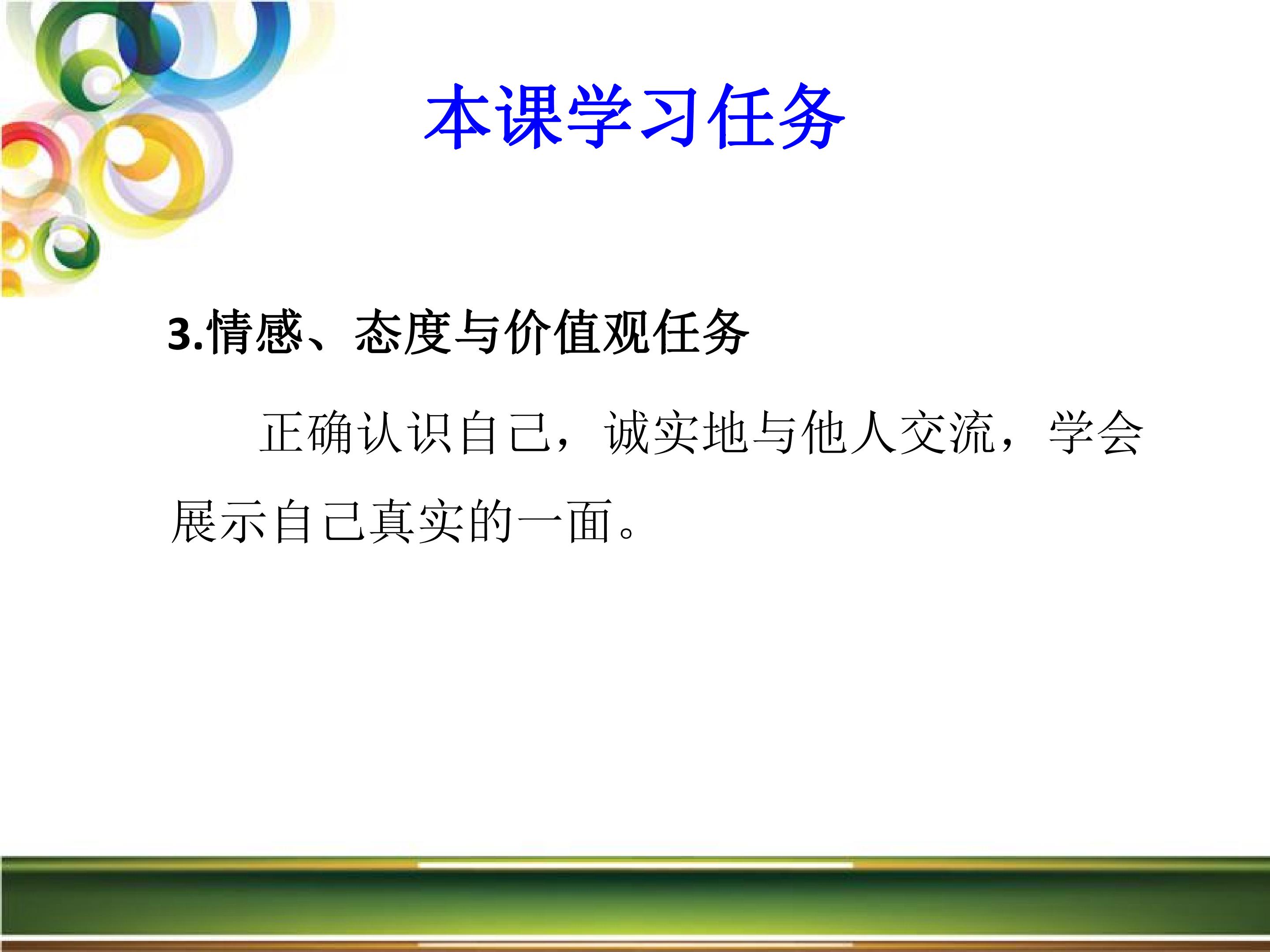 本课学习任务

3.情感、态度与价值观任务

正确认识自己，诚实地与他人交流，学会展示自己真实的一面。